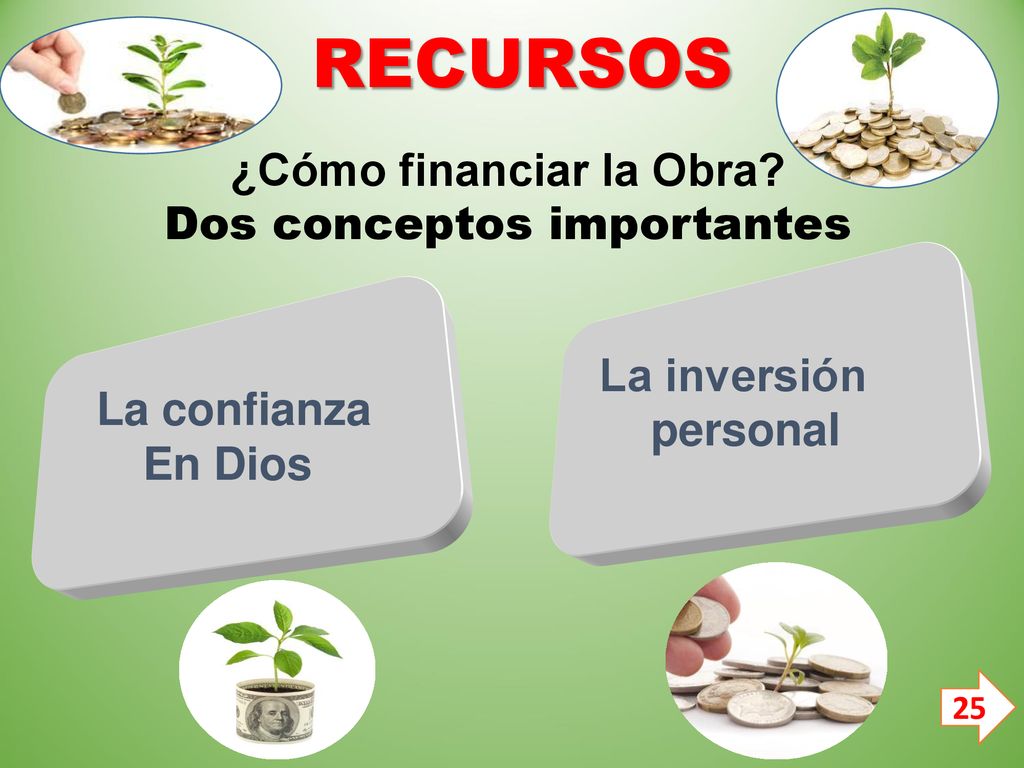 RECURSOS

¿Cómo financiar la Obra?
Dos conceptos importantes

La confianza
En Dios

La inversión
personal

25